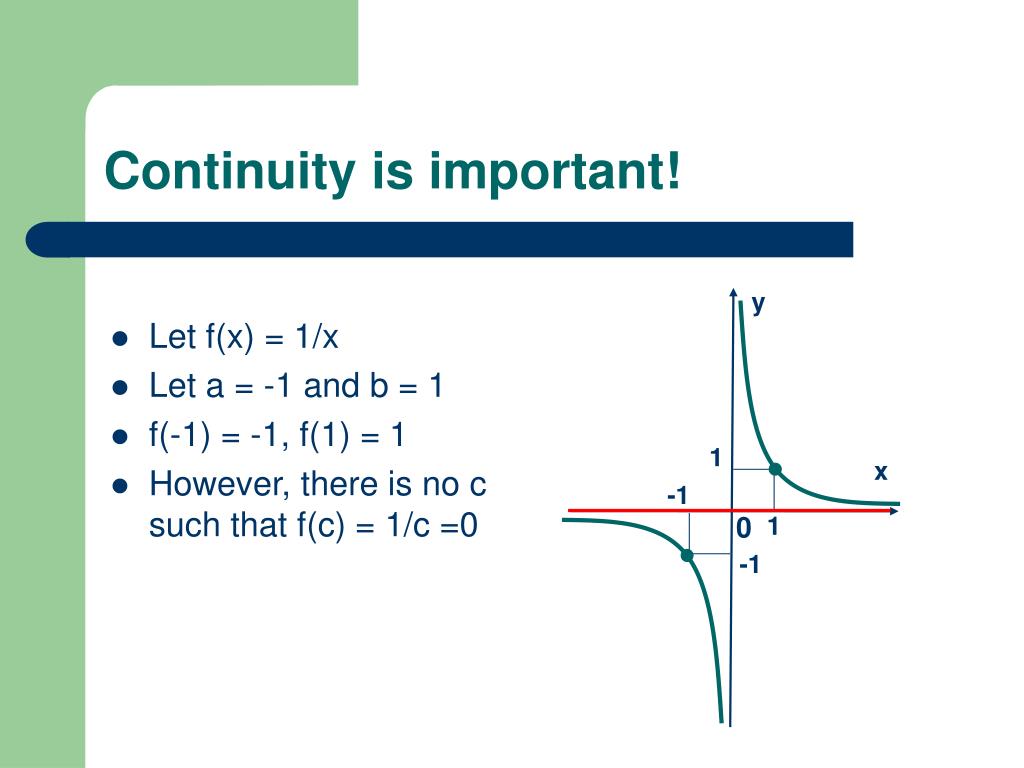 Continuity is important!

- Let f(x) = 1/x
- Let a = -1 and b = 1
- f(-1) = -1, f(1) = 1
- However, there is no c such that f(c) = 1/c =0

y
1
x
-1
0
1
-1